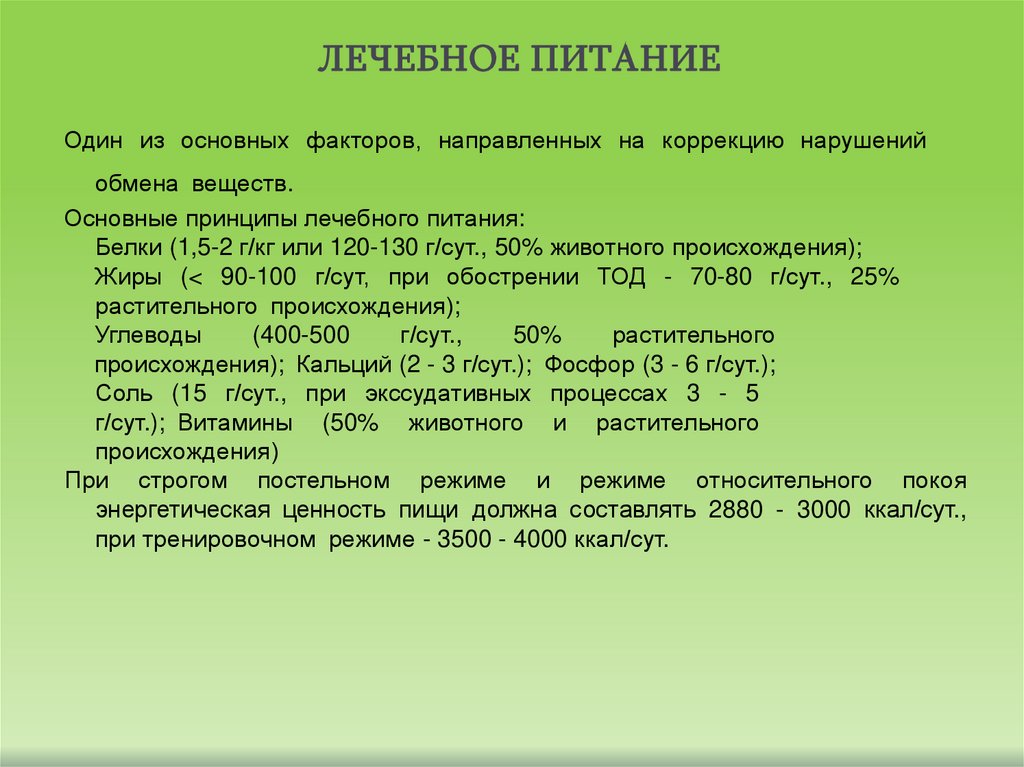 ЛЕЧЕБНОЕ ПИТАНИЕ

Один из основных факторов, направленных на коррекцию нарушений обмена веществ.

Основные принципы лечебного питания:
Белки (1,5-2 г/кг или 120-130 г/сут., 50% животного происхождения);
Жиры (< 90-100 г/сут, при обострении ТОД - 70-80 г/сут., 25% растительного происхождения);
Углеводы (400-500 г/сут., 50% растительного происхождения); Кальций (2 - 3 г/сут.); Фосфор (3 - 6 г/сут.);
Соль (15 г/сут., при экссудативных процессах 3 - 5 г/сут.); Витамины (50% животного и растительного происхождения)

При строгом постельном режиме и режиме относительного покоя энергетическая ценность пищи должна составлять 2880 - 3000 ккал/сут., при тренировочном режиме - 3500 - 4000 ккал/сут.